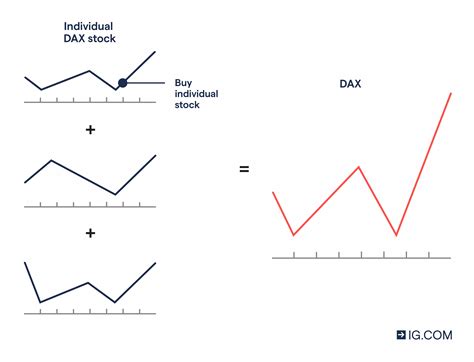 Individual DAX stock

Buy individual stock

+

+

=

DAX

IG.COM